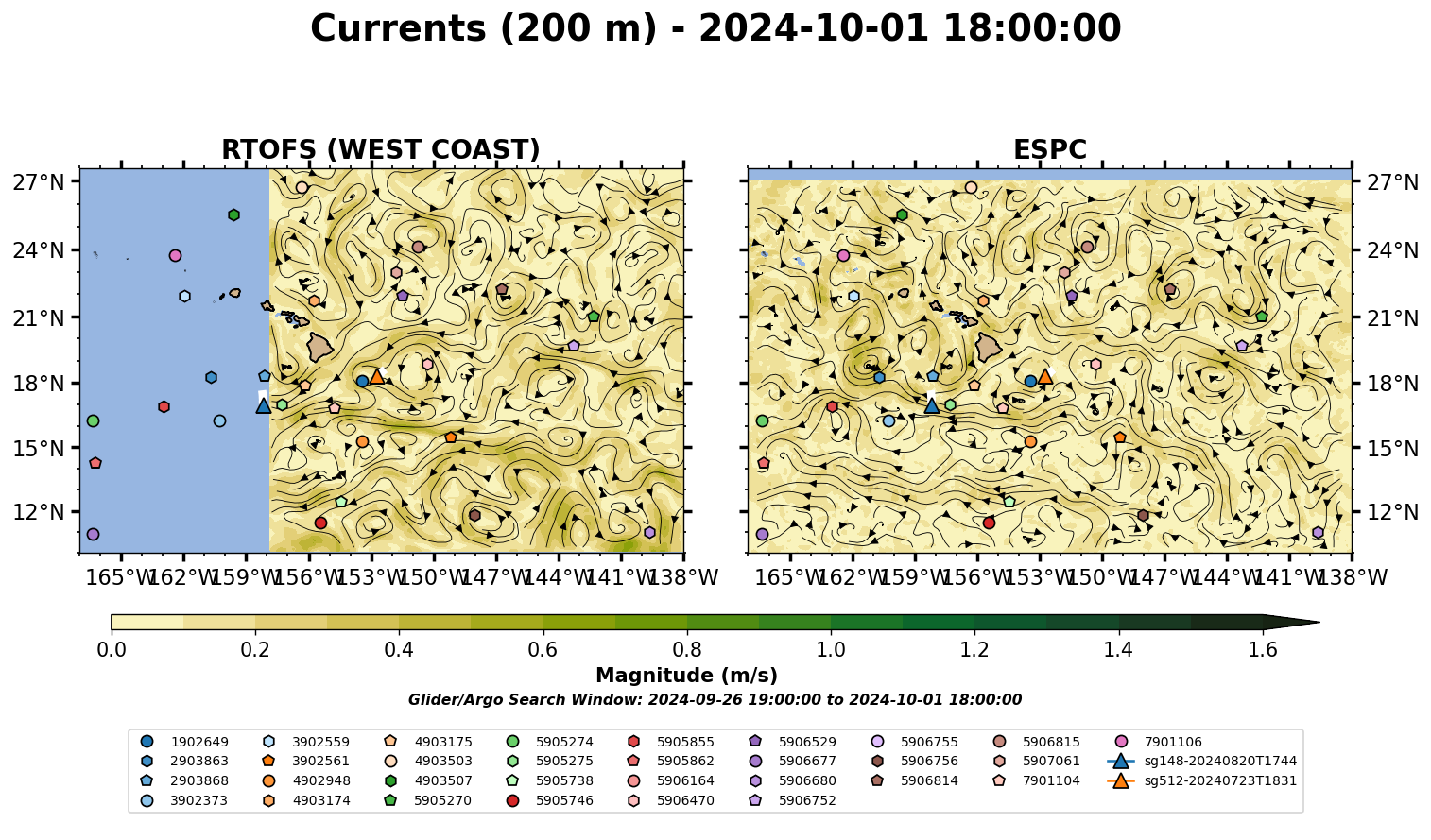 Currents (200 m) - 2024-10-01 18:00:00

RTOFS (WEST COAST)

27°N
24°N
21°N
18°N
15°N
12°N

165°W 162°W 159°W 156°W 153°W 150°W 147°W 144°W 141°W 138°W

ESPC

27°N
24°N
21°N
18°N
15°N
12°N

165°W 162°W 159°W 156°W 153°W 150°W 147°W 144°W 141°W 138°W

0.0 0.2 0.4 0.6 0.8 1.0 1.2 1.4 1.6

Magnitude (m/s)

Glider/Argo Search Window: 2024-09-26 19:00:00 to 2024-10-01 18:00:00

1902649
2903863
2903868
3902373
3902559
3902561
4902948
4903174
4903175
4903503
4903507
5905270
5905274
5905275
5905738
5905746
5905855
5905862
5906164
5906470
5906529
5906677
5906680
5906752
5906755
5906756
5906814
5906815
5907061
7901104
7901106
sg148-20240820T1744
sg512-20240723T1831